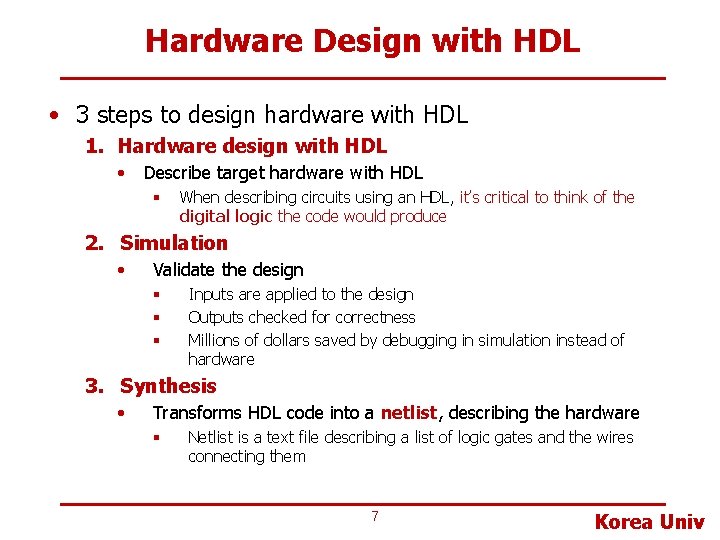 Hardware Design with HDL

• 3 steps to design hardware with HDL

1. Hardware design with HDL
 • Describe target hardware with HDL
  ▪ When describing circuits using an HDL, it's critical to think of the digital logic the code would produce

2. Simulation
 • Validate the design
  ▪ Inputs are applied to the design
  ▪ Outputs checked for correctness
  ▪ Millions of dollars saved by debugging in simulation instead of hardware

3. Synthesis
 • Transforms HDL code into a netlist, describing the hardware
  ▪ Netlist is a text file describing a list of logic gates and the wires connecting them

7

Korea Univ